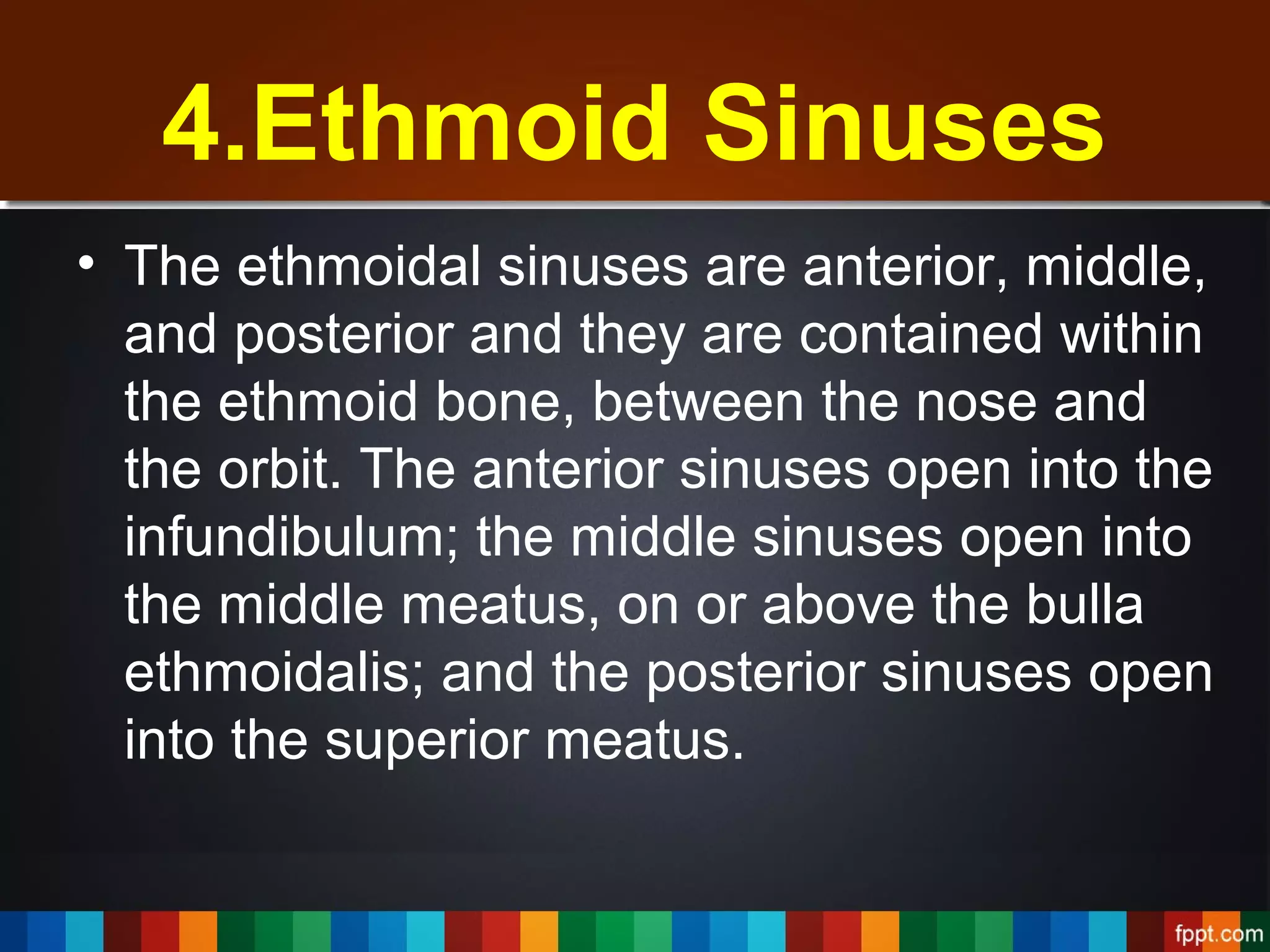 4.Ethmoid Sinuses

• The ethmoidal sinuses are anterior, middle, and posterior and they are contained within the ethmoid bone, between the nose and the orbit. The anterior sinuses open into the infundibulum; the middle sinuses open into the middle meatus, on or above the bulla ethmoidalis; and the posterior sinuses open into the superior meatus.

fppt.com